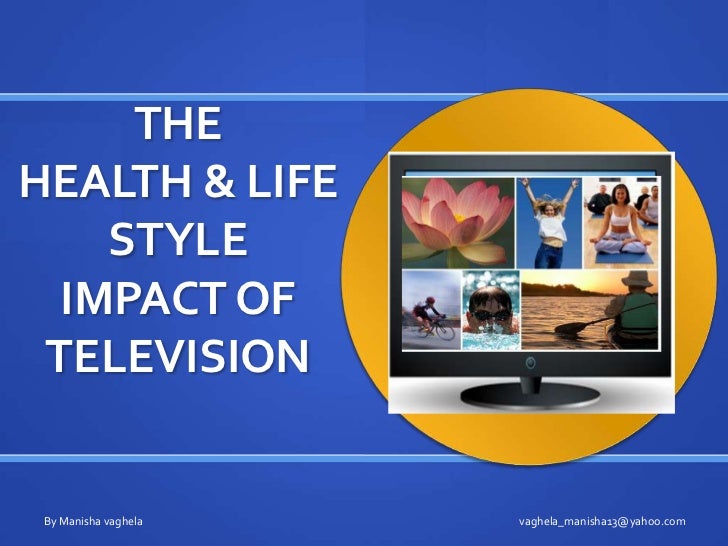 THE
HEALTH & LIFE
STYLE
IMPACT OF
TELEVISION

By Manisha vaghela

vaghela_manisha13@yahoo.com